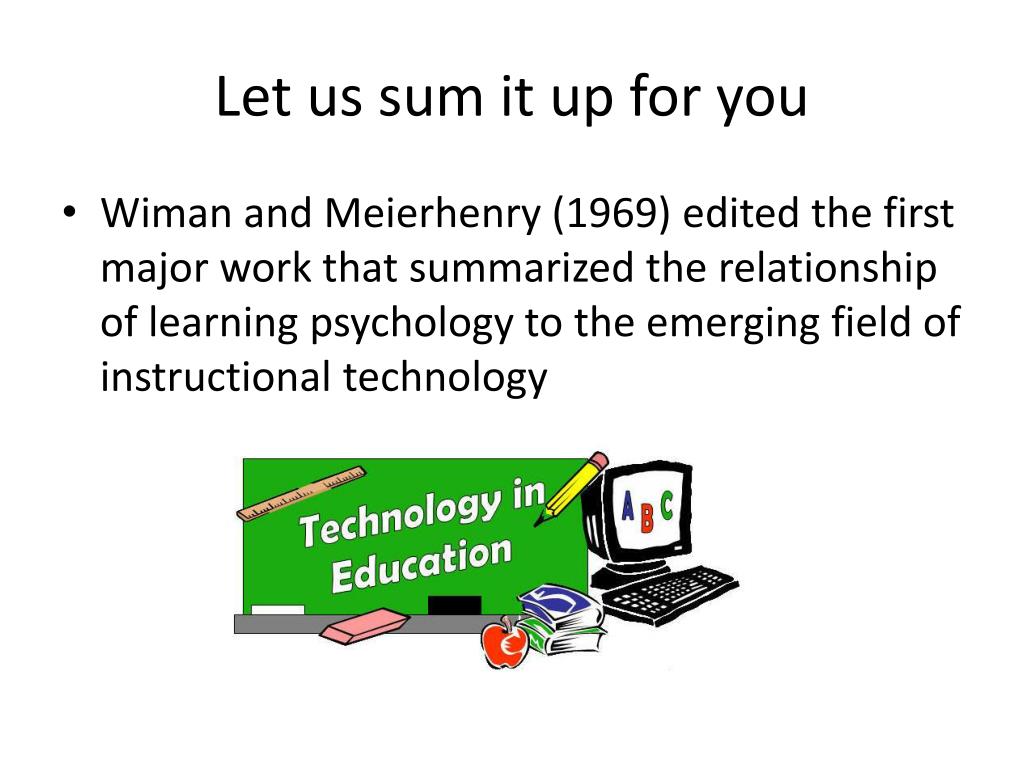 Let us sum it up for you

• Wiman and Meierhenry (1969) edited the first major work that summarized the relationship of learning psychology to the emerging field of instructional technology

Technology in Education

A B C